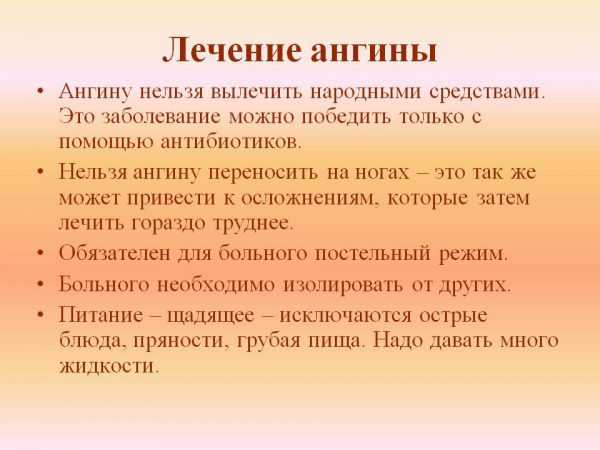 Лечение ангины

• Ангину нельзя вылечить народными средствами. Это заболевание можно победить только с помощью антибиотиков.
• Нельзя ангину переносить на ногах – это так же может привести к осложнениям, которые затем лечить гораздо труднее.
• Обязателен для больного постельный режим.
• Больного необходимо изолировать от других.
• Питание – щадящее – исключаются острые блюда, пряности, грубая пища. Надо давать много жидкости.